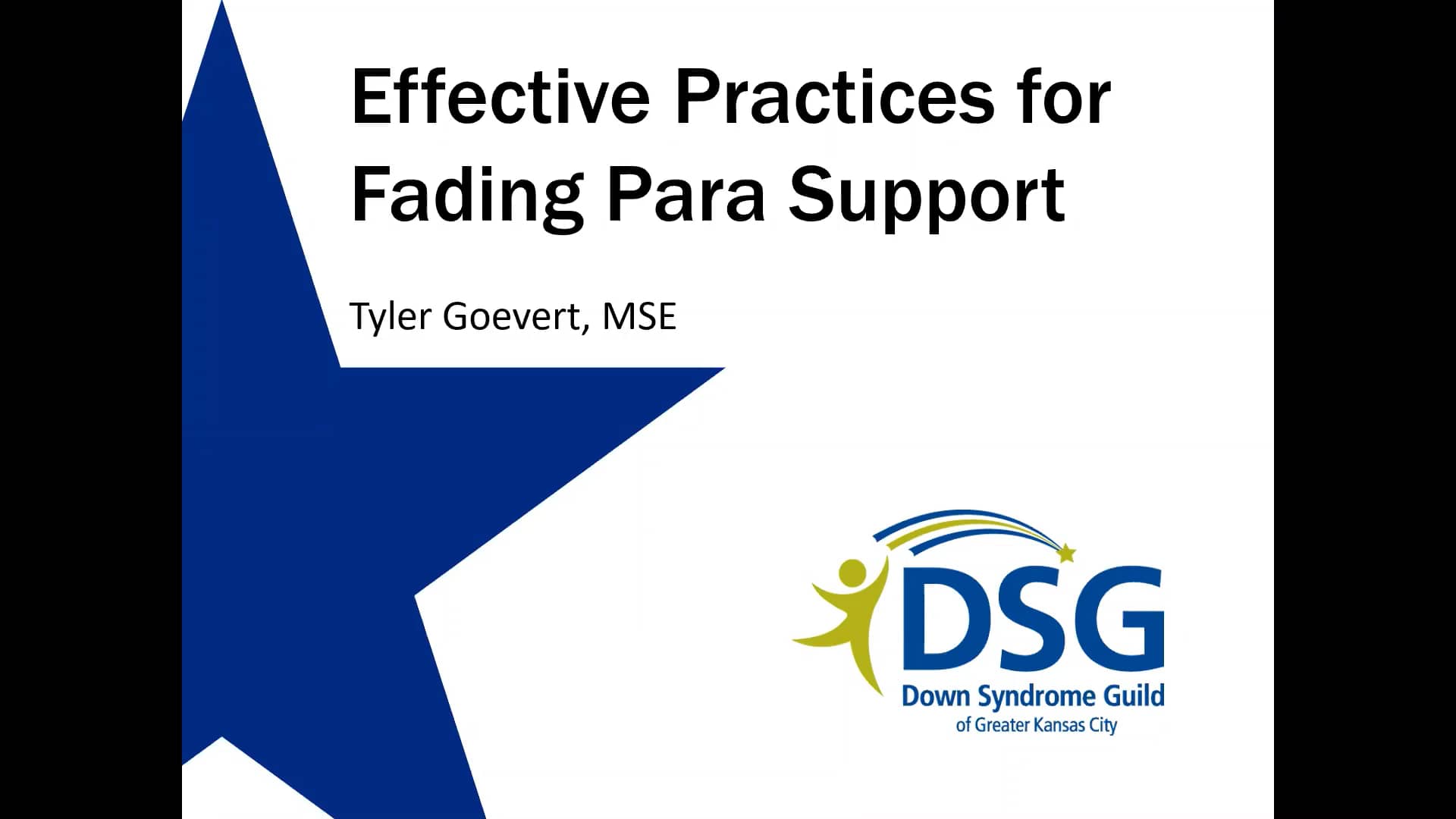 Effective Practices for Fading Para Support

Tyler Goevert, MSE

DSG
Down Syndrome Guild
of Greater Kansas City